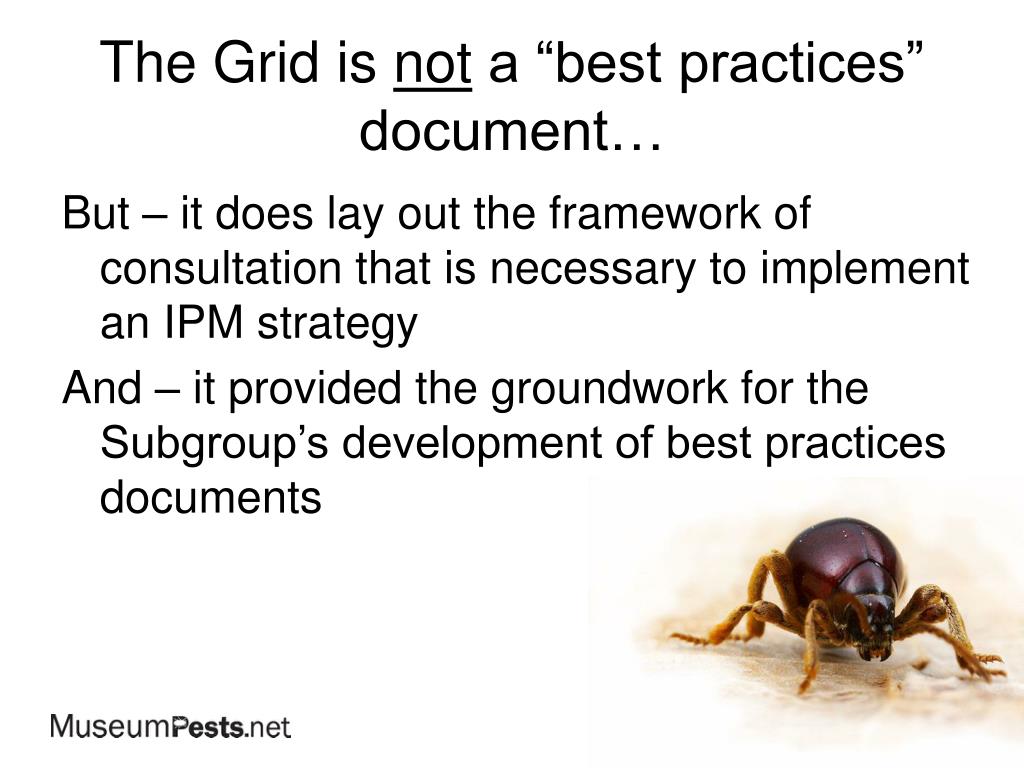 The Grid is not a “best practices” document…

But – it does lay out the framework of consultation that is necessary to implement an IPM strategy

And – it provided the groundwork for the Subgroup’s development of best practices documents

MuseumPests.net